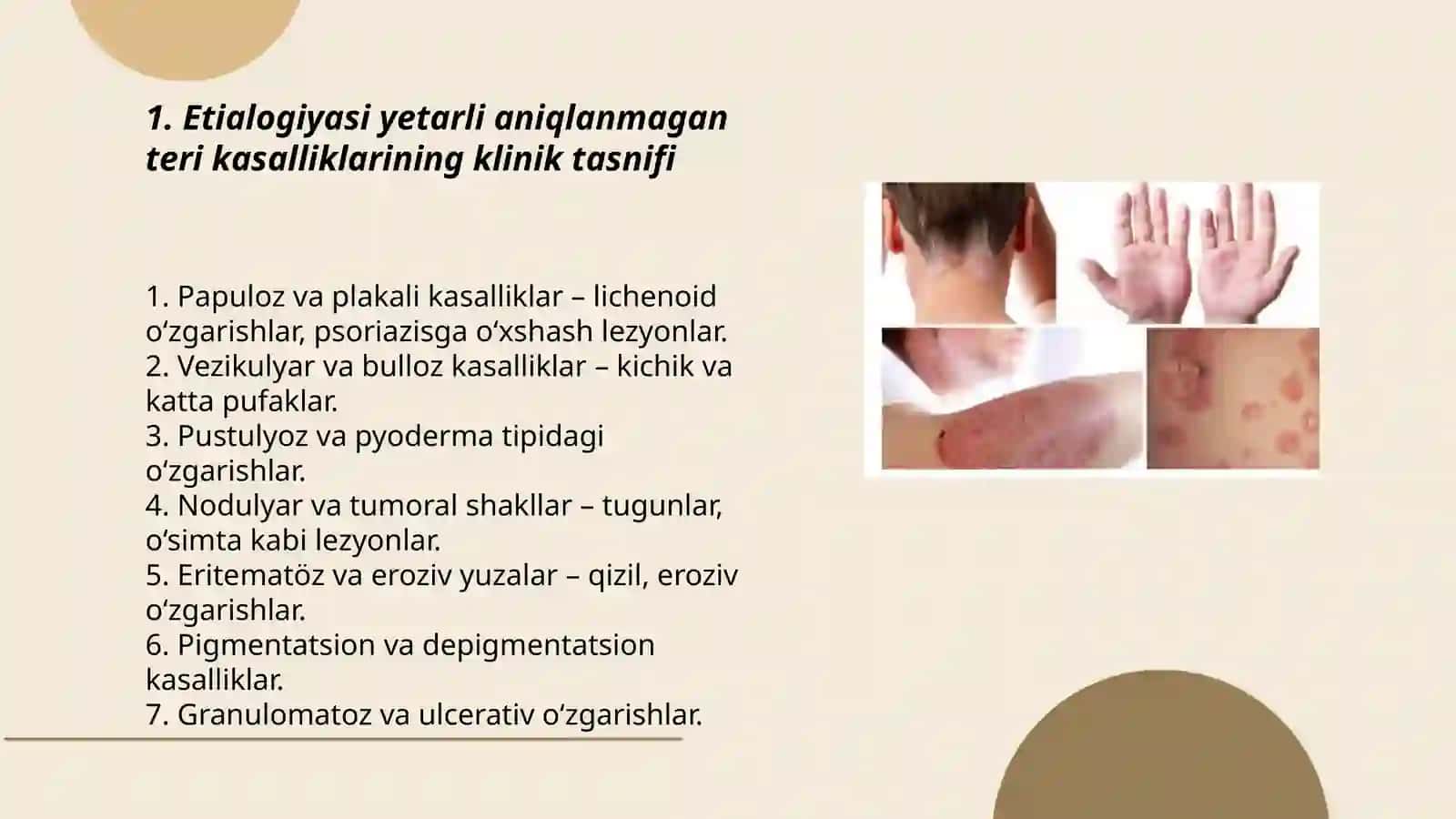 1. Etialogiyasi yetarli aniqlanmagan teri kasalliklarining klinik tasnifi

1. Papuloz va plakali kasalliklar – lichenoid oʻzgarishlar, psoriazisga oʻxshash lezyonlar.
2. Vezikulyar va bulloz kasalliklar – kichik va katta pufaklar.
3. Pustulyoz va pyoderma tipidagi oʻzgarishlar.
4. Nodulyar va tumoral shakllar – tugunlar, oʻsimta kabi lezyonlar.
5. Eritematöz va eroziv yuzalar – qizil, eroziv oʻzgarishlar.
6. Pigmentatsion va depigmentatsion kasalliklar.
7. Granulomatoz va ulcerativ oʻzgarishlar.